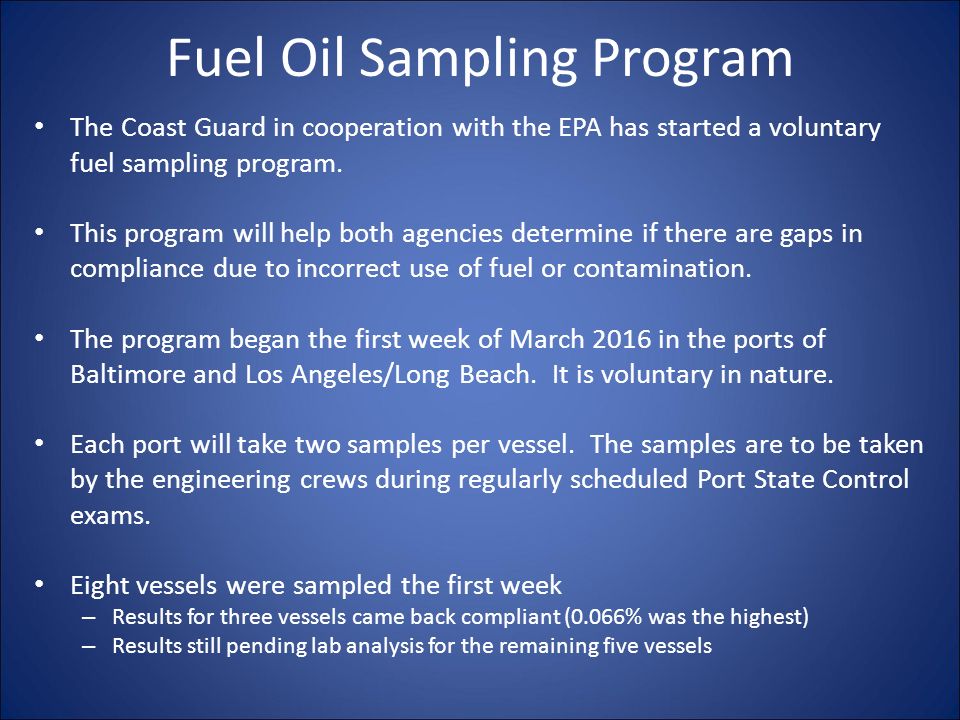 Fuel Oil Sampling Program

• The Coast Guard in cooperation with the EPA has started a voluntary fuel sampling program.

• This program will help both agencies determine if there are gaps in compliance due to incorrect use of fuel or contamination.

• The program began the first week of March 2016 in the ports of Baltimore and Los Angeles/Long Beach. It is voluntary in nature.

• Each port will take two samples per vessel. The samples are to be taken by the engineering crews during regularly scheduled Port State Control exams.

• Eight vessels were sampled the first week
– Results for three vessels came back compliant (0.066% was the highest)
– Results still pending lab analysis for the remaining five vessels